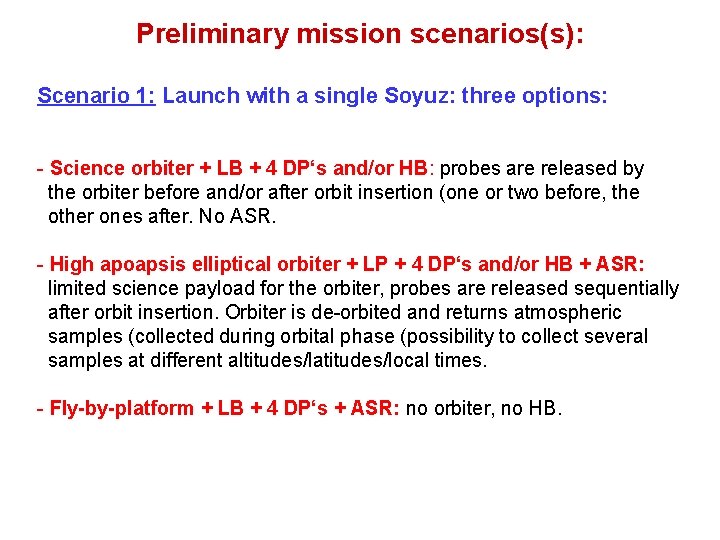 Preliminary mission scenarios(s):

Scenario 1: Launch with a single Soyuz: three options:

- Science orbiter + LB + 4 DP‘s and/or HB: probes are released by the orbiter before and/or after orbit insertion (one or two before, the other ones after. No ASR.

- High apoapsis elliptical orbiter + LP + 4 DP‘s and/or HB + ASR: limited science payload for the orbiter, probes are released sequentially after orbit insertion. Orbiter is de-orbited and returns atmospheric samples (collected during orbital phase (possibility to collect several samples at different altitudes/latitudes/local times.

- Fly-by-platform + LB + 4 DP‘s + ASR: no orbiter, no HB.